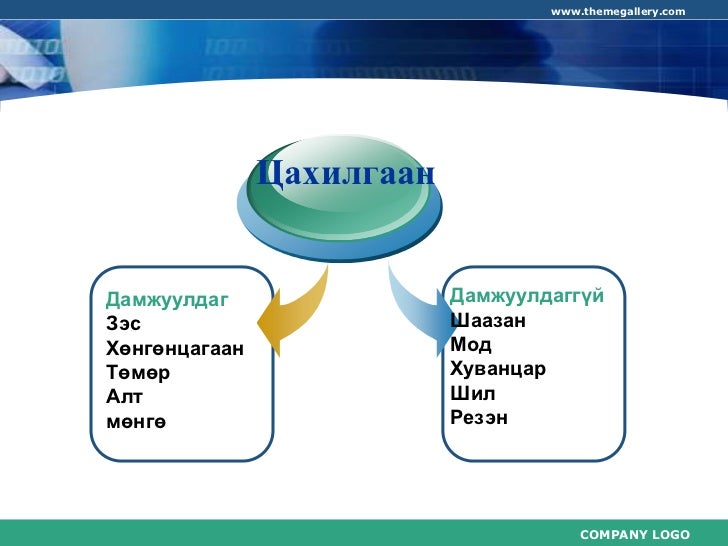 www.themegallery.com

Цахилгаан

Дамжуулдаг
Зэс
Хөнгөнцагаан
Төмөр
Алт
мөнгө

Дамжуулдаггүй
Шаазан
Мод
Хуванцар
Шил
Резэн

COMPANY LOGO